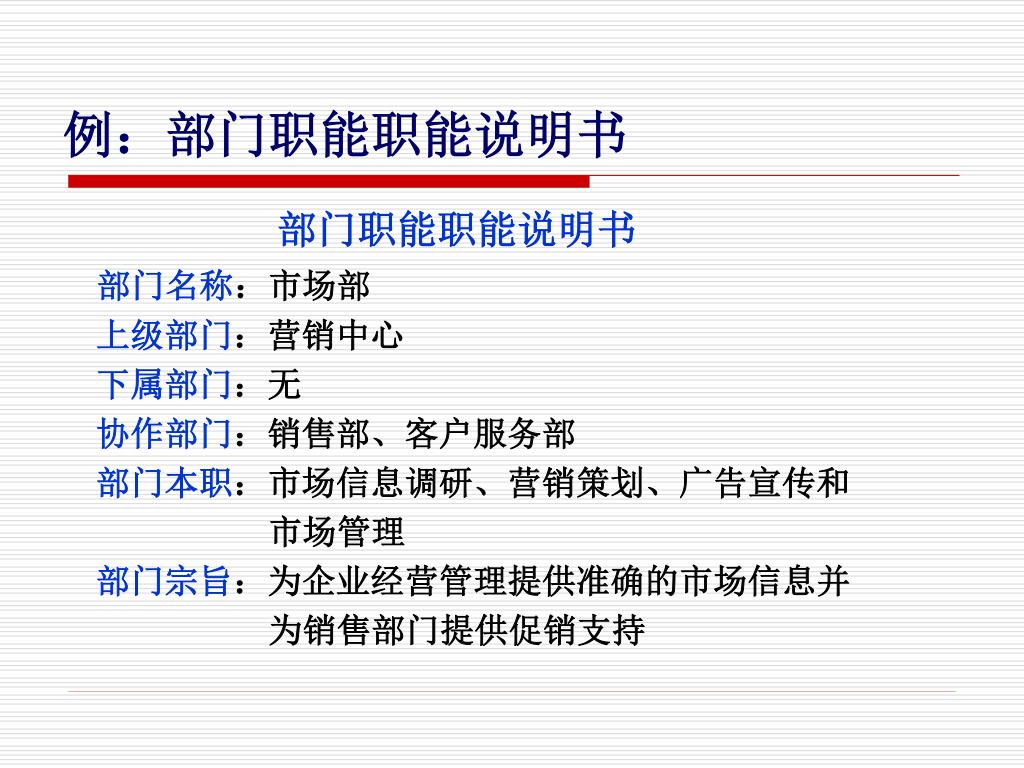 例：部门职能职能说明书

部门职能职能说明书

部门名称：市场部
上级部门：营销中心
下属部门：无
协作部门：销售部、客户服务部
部门本职：市场信息调研、营销策划、广告宣传和市场管理
部门宗旨：为企业经营管理提供准确的市场信息并为销售部门提供促销支持